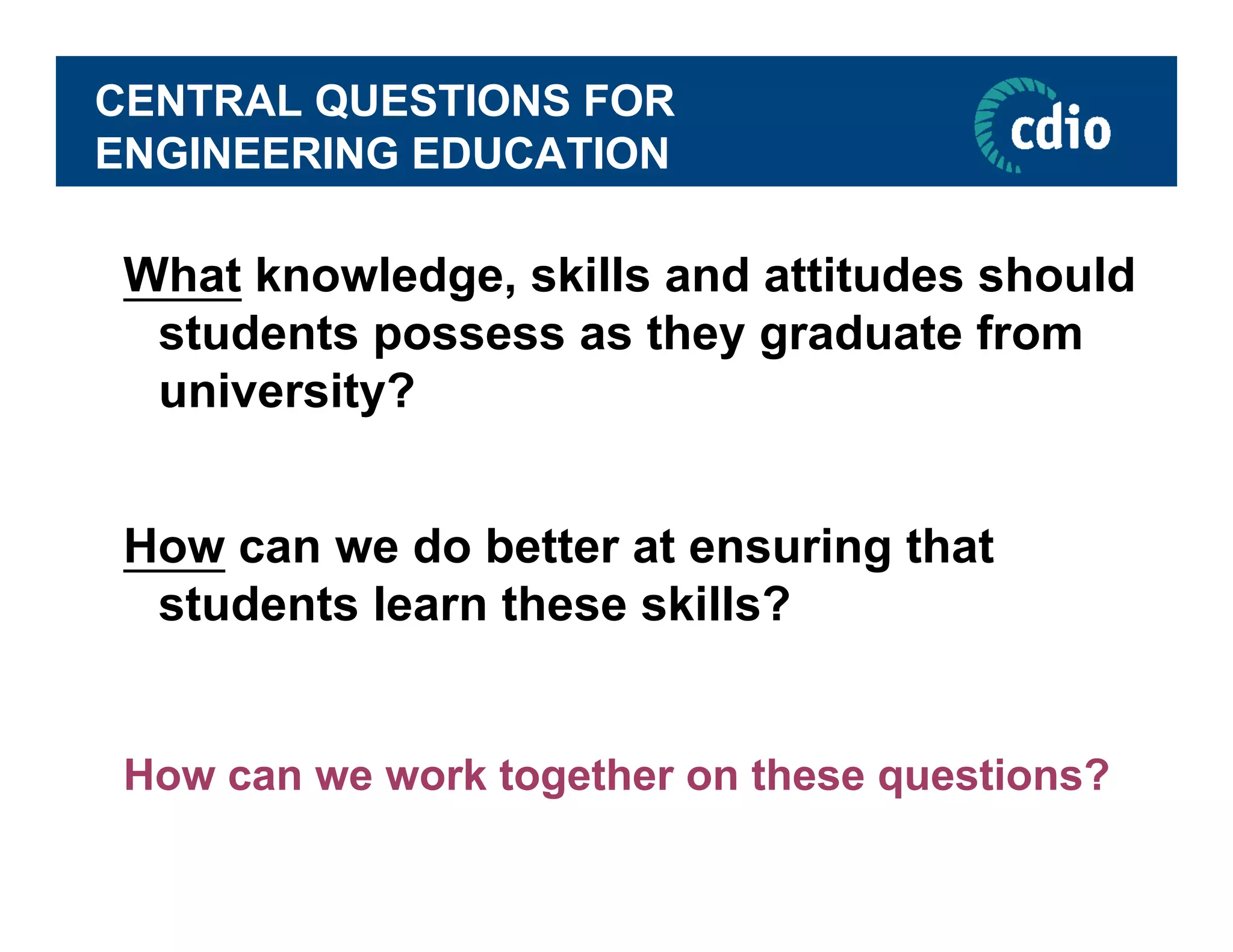 CENTRAL QUESTIONS FOR ENGINEERING EDUCATION

cdio

What knowledge, skills and attitudes should students possess as they graduate from university?

How can we do better at ensuring that students learn these skills?

How can we work together on these questions?